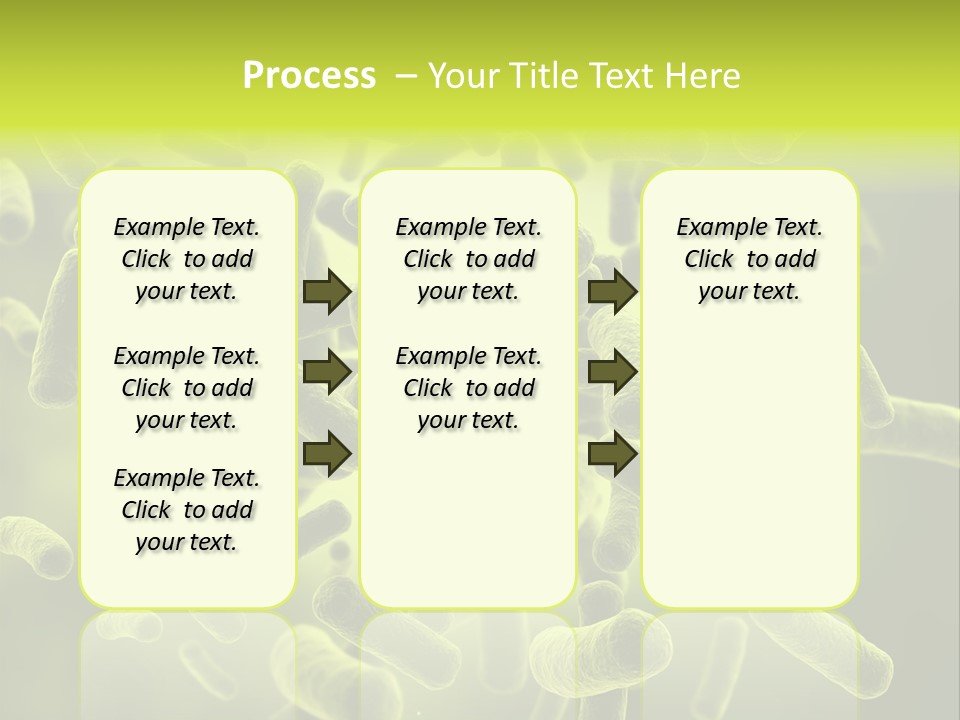 Process – Your Title Text Here

Example Text. Click to add your text.

Example Text. Click to add your text.

Example Text. Click to add your text.

Example Text. Click to add your text.

Example Text. Click to add your text.

Example Text. Click to add your text.